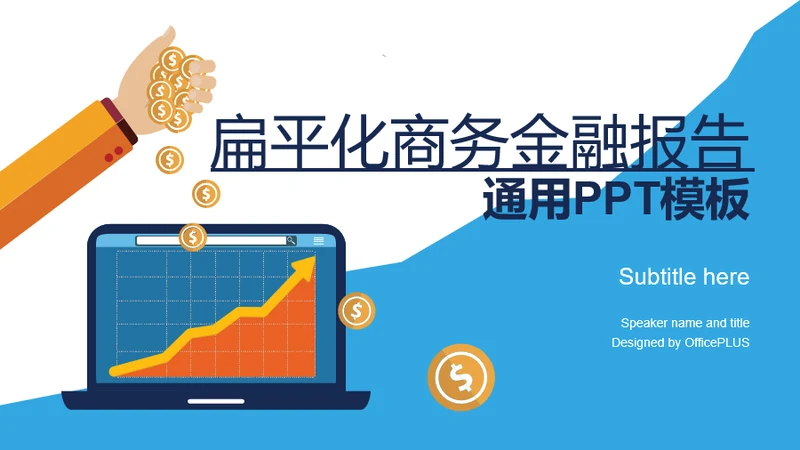 扁平化商务金融报告
通用PPT模板

Subtitle here

Speaker name and title
Designed by OfficePLUS